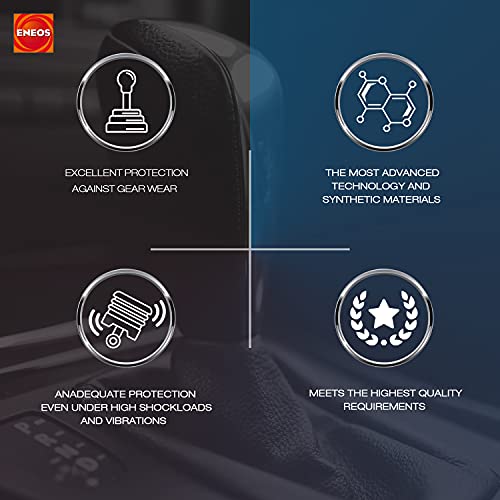 ENEOS

EXCELLENT PROTECTION AGAINST GEAR WEAR

THE MOST ADVANCED TECHNOLOGY AND SYNTHETIC MATERIALS

ANADEQUATE PROTECTION EVEN UNDER HIGH SHOCKLOADS AND VIBRATIONS

MEETS THE HIGHEST QUALITY REQUIREMENTS

P
R
N
D